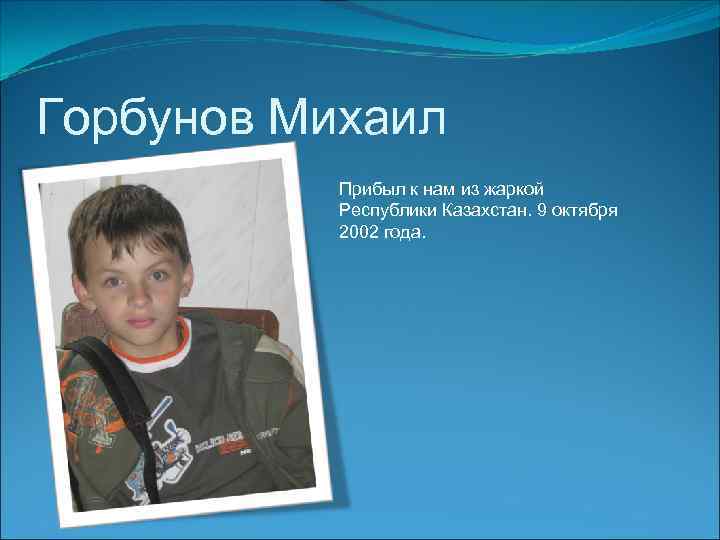 Горбунов Михаил

Прибыл к нам из жаркой Республики Казахстан. 9 октября 2002 года.